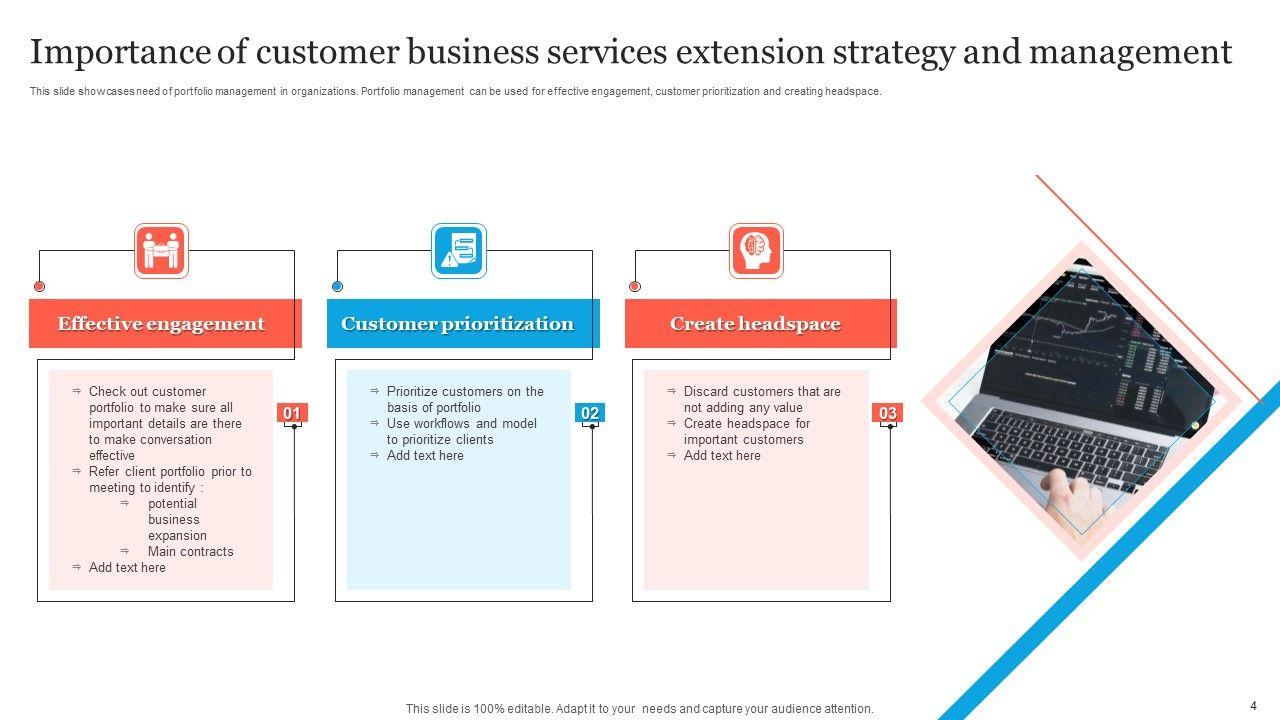 Importance of customer business services extension strategy and management

This slide showcases need of portfolio management in organizations. Portfolio management can be used for effective engagement, customer prioritization and creating headspace.

Effective engagement

⇒ Check out customer portfolio to make sure all important details are there to make conversation effective
⇒ Refer client portfolio prior to meeting to identify :
⇒ potential business expansion
⇒ Main contracts
⇒ Add text here

01

Customer prioritization

⇒ Prioritize customers on the basis of portfolio
⇒ Use workflows and model to prioritize clients
⇒ Add text here

02

Create headspace

⇒ Discard customers that are not adding any value
⇒ Create headspace for important customers
⇒ Add text here

03

This slide is 100% editable. Adapt it to your needs and capture your audience attention.

4